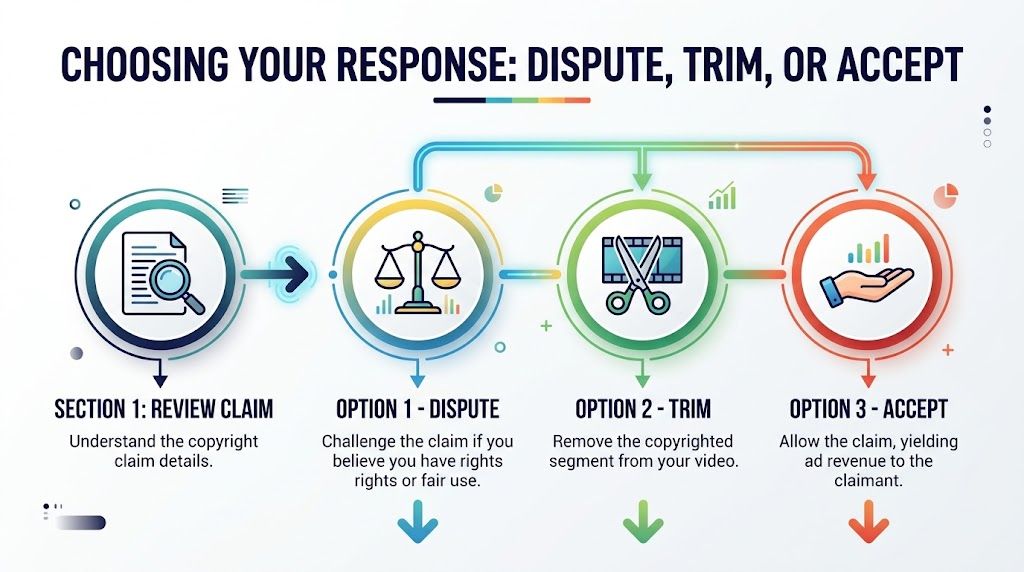 CHOOSING YOUR RESPONSE: DISPUTE, TRIM, OR ACCEPT

SECTION 1: REVIEW CLAIM

Understand the copyright claim details.

OPTION 1 - DISPUTE

Challenge the claim if you believe you have rights rights or fair use.

OPTION 2 - TRIM

Remove the copyrighted segment from your video.

OPTION 3 - ACCEPT

Allow the claim, yielding ad revenue to the claimant.